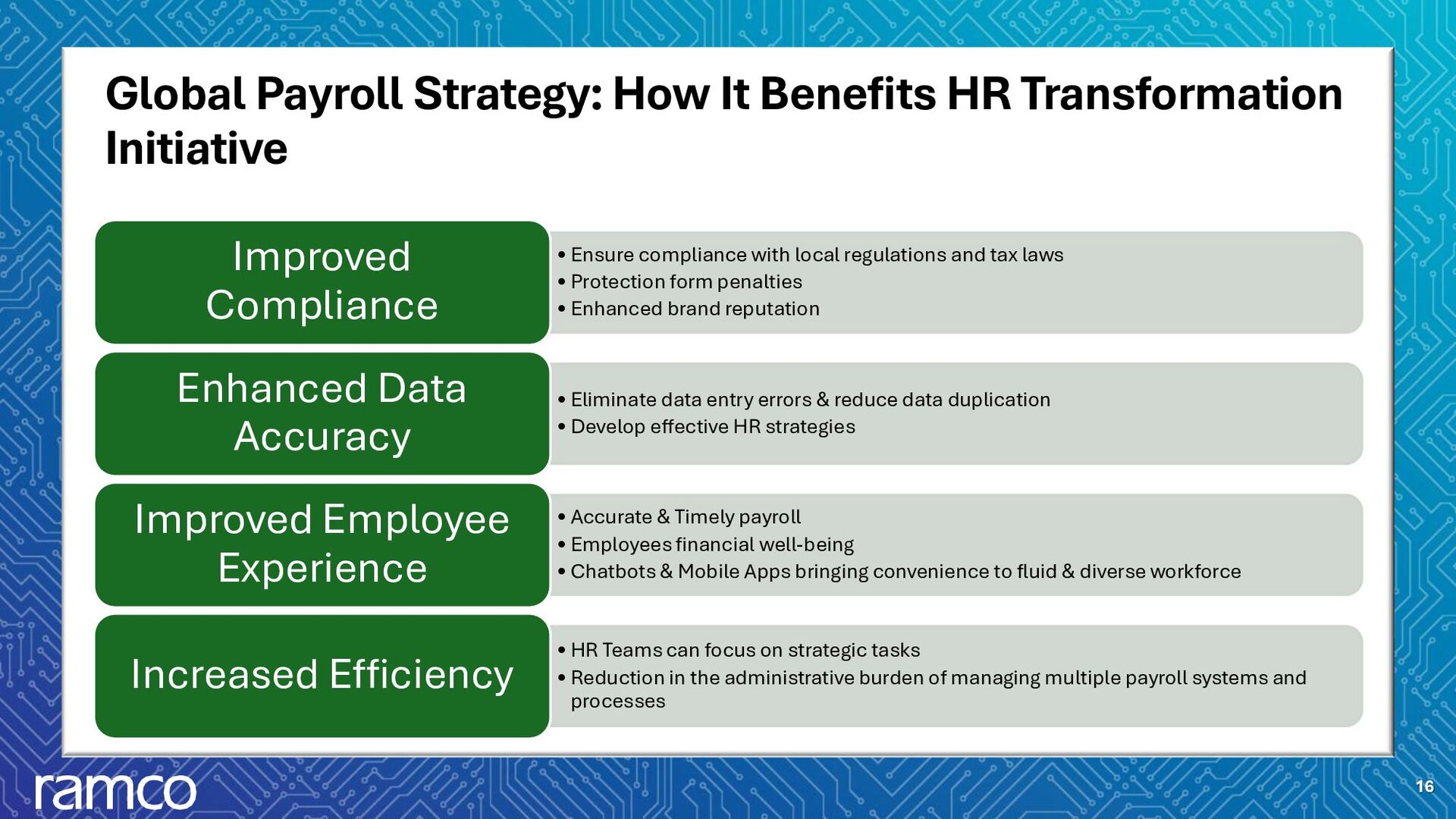 Global Payroll Strategy: How It Benefits HR Transformation Initiative

Improved Compliance

• Ensure compliance with local regulations and tax laws
• Protection form penalties
• Enhanced brand reputation

Enhanced Data Accuracy

• Eliminate data entry errors & reduce data duplication
• Develop effective HR strategies

Improved Employee Experience

• Accurate & Timely payroll
• Employees financial well-being
• Chatbots & Mobile Apps bringing convenience to fluid & diverse workforce

Increased Efficiency

• HR Teams can focus on strategic tasks
• Reduction in the administrative burden of managing multiple payroll systems and processes

ramco

16